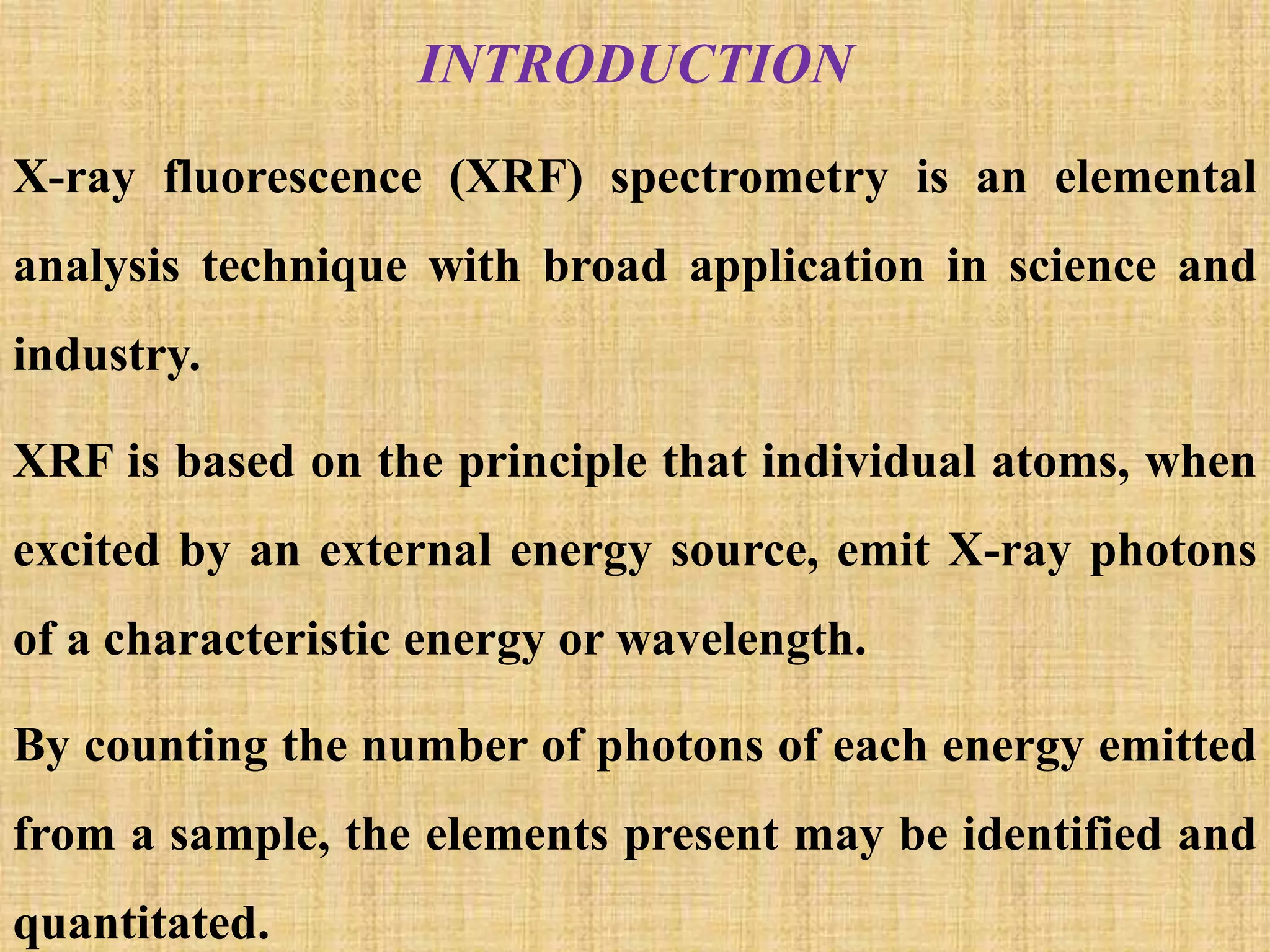 INTRODUCTION

X-ray fluorescence (XRF) spectrometry is an elemental analysis technique with broad application in science and industry.

XRF is based on the principle that individual atoms, when excited by an external energy source, emit X-ray photons of a characteristic energy or wavelength.

By counting the number of photons of each energy emitted from a sample, the elements present may be identified and quantitated.